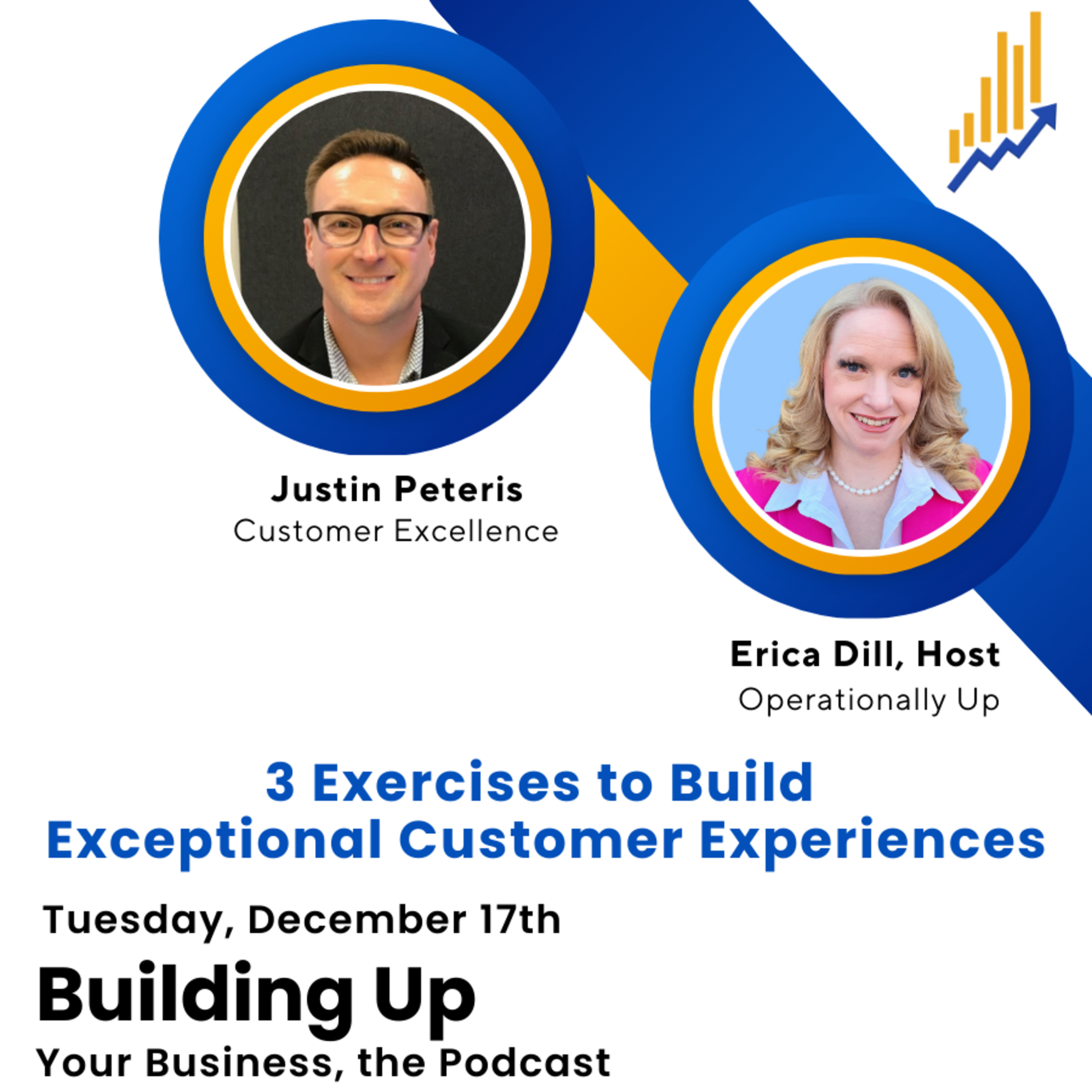 Justin Peteris
Customer Excellence

Erica Dill, Host
Operationally Up

3 Exercises to Build Exceptional Customer Experiences

Tuesday, December 17th

Building Up
Your Business, the Podcast